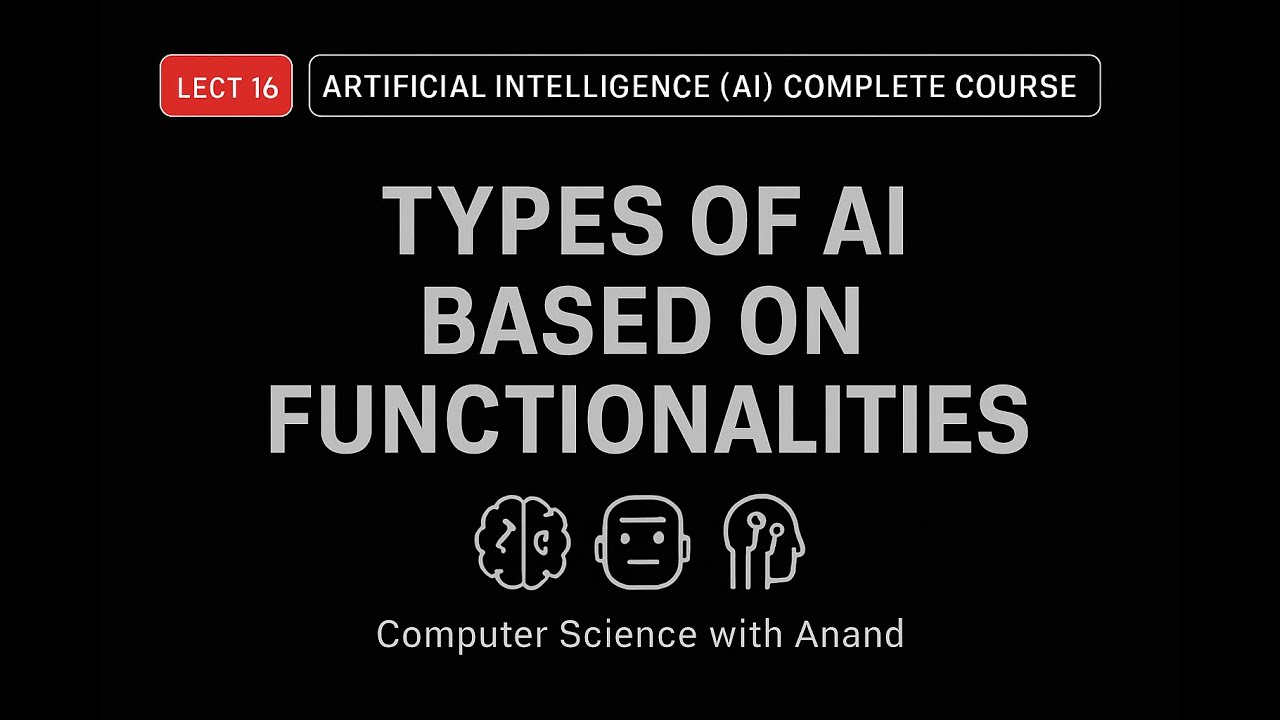 LECT 16

ARTIFICIAL INTELLIGENCE (AI) COMPLETE COURSE

TYPES OF AI BASED ON FUNCTIONALITIES

Computer Science with Anand